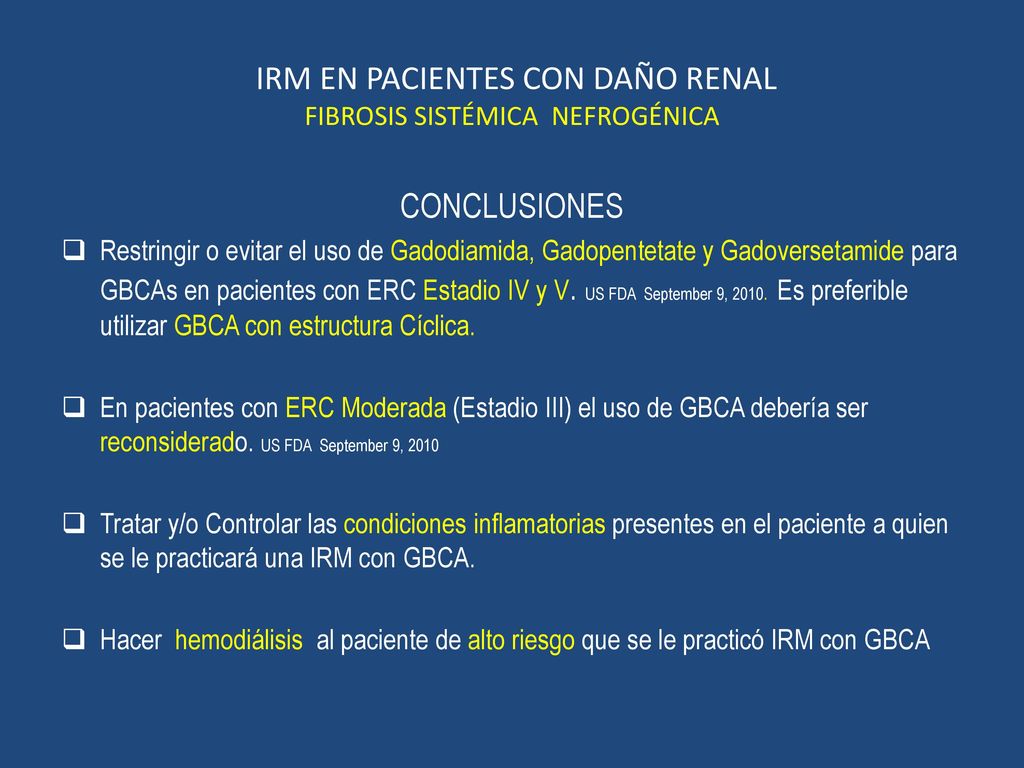 IRM EN PACIENTES CON DAÑO RENAL
FIBROSIS SISTÉMICA NEFROGÉNICA

CONCLUSIONES

❑ Restringir o evitar el uso de Gadodiamida, Gadopentetate y Gadoversetamide para GBCAs en pacientes con ERC Estadio IV y V. US FDA September 9, 2010. Es preferible utilizar GBCA con estructura Cíclica.

❑ En pacientes con ERC Moderada (Estadio III) el uso de GBCA debería ser reconsiderado. US FDA September 9, 2010

❑ Tratar y/o Controlar las condiciones inflamatorias presentes en el paciente a quien se le practicará una IRM con GBCA.

❑ Hacer hemodiálisis al paciente de alto riesgo que se le practicó IRM con GBCA